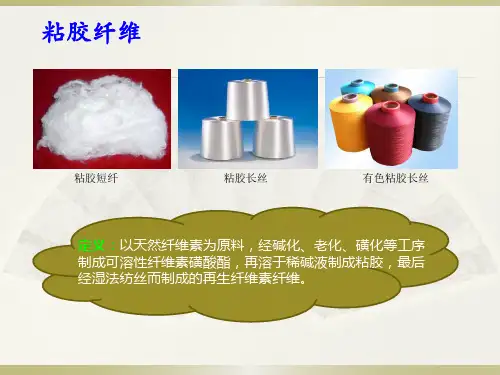 粘胶纤维

粘胶短纤

粘胶长丝

有色粘胶长丝

定义：以天然纤维素为原料，经碱化、老化、磺化等工序制成可溶性纤维素磺酸酯，再溶于稀碱液制成粘胶，最后经湿法纺丝而制成的再生纤维素纤维。